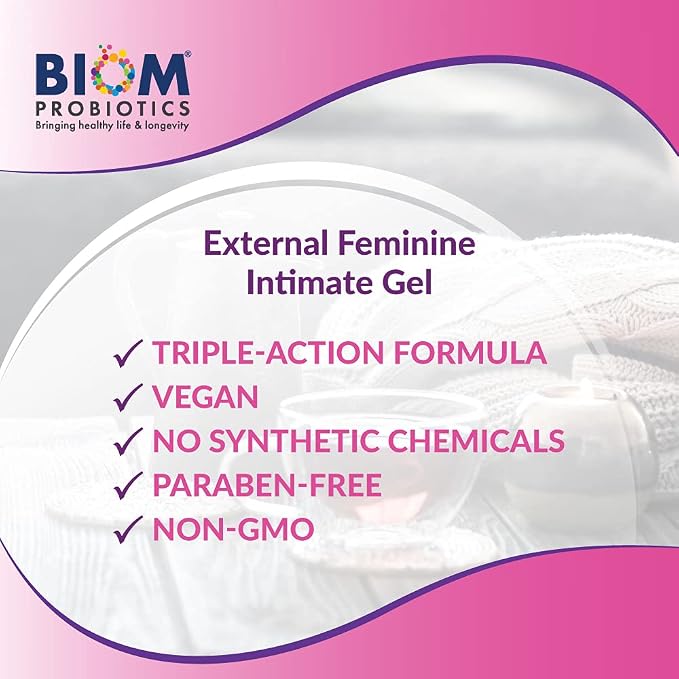 BIOM®
PROBIOTICS
Bringing healthy life & longevity

External Feminine Intimate Gel

✓ TRIPLE-ACTION FORMULA
✓ VEGAN
✓ NO SYNTHETIC CHEMICALS
✓ PARABEN-FREE
✓ NON-GMO